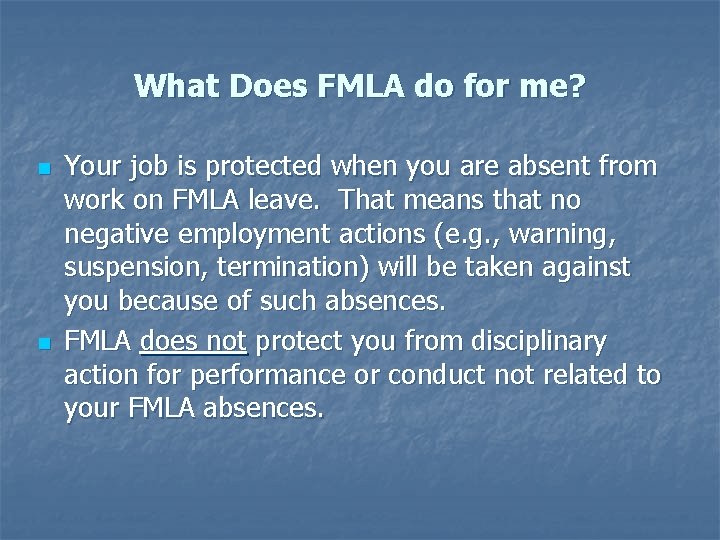 What Does FMLA do for me?

- Your job is protected when you are absent from work on FMLA leave.  That means that no negative employment actions (e.g., warning, suspension, termination) will be taken against you because of such absences.
- FMLA does not protect you from disciplinary action for performance or conduct not related to your FMLA absences.